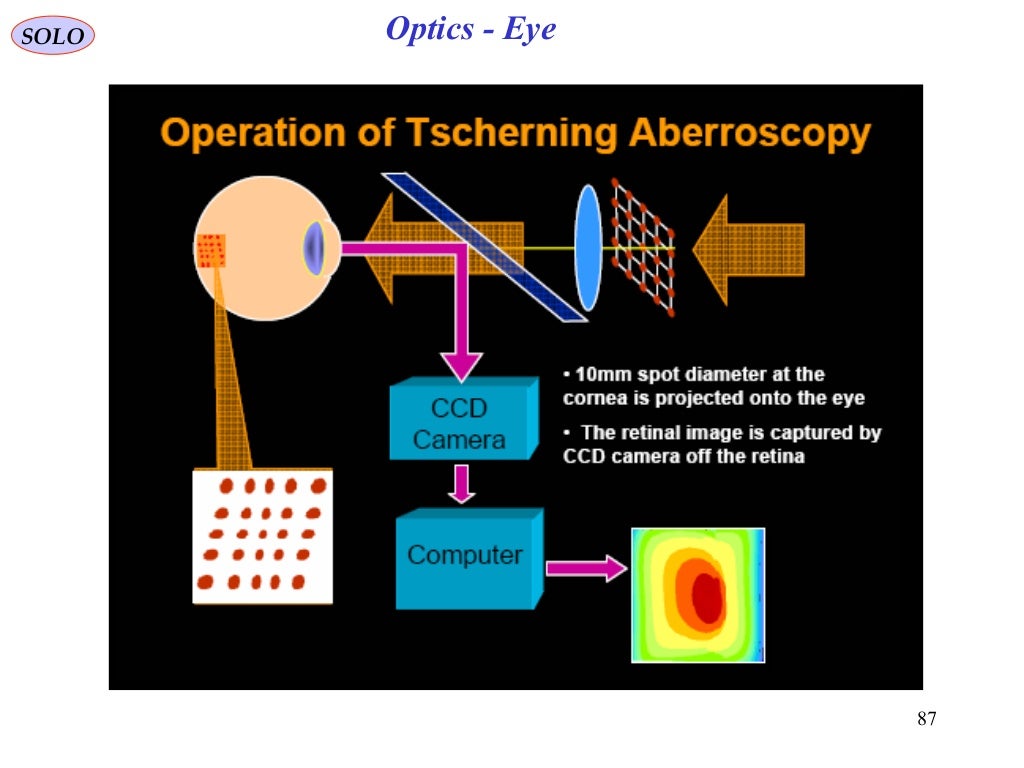 SOLO

Optics - Eye

Operation of Tscherning Aberroscopy

CCD Camera

Computer

• 10mm spot diameter at the cornea is projected onto the eye

• The retinal image is captured by CCD camera off the retina

87